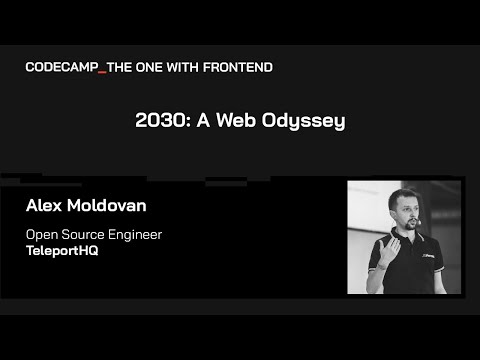 CODECAMP_THE ONE WITH FRONTEND

2030: A Web Odyssey

Alex Moldovan

Open Source Engineer
TeleportHQ